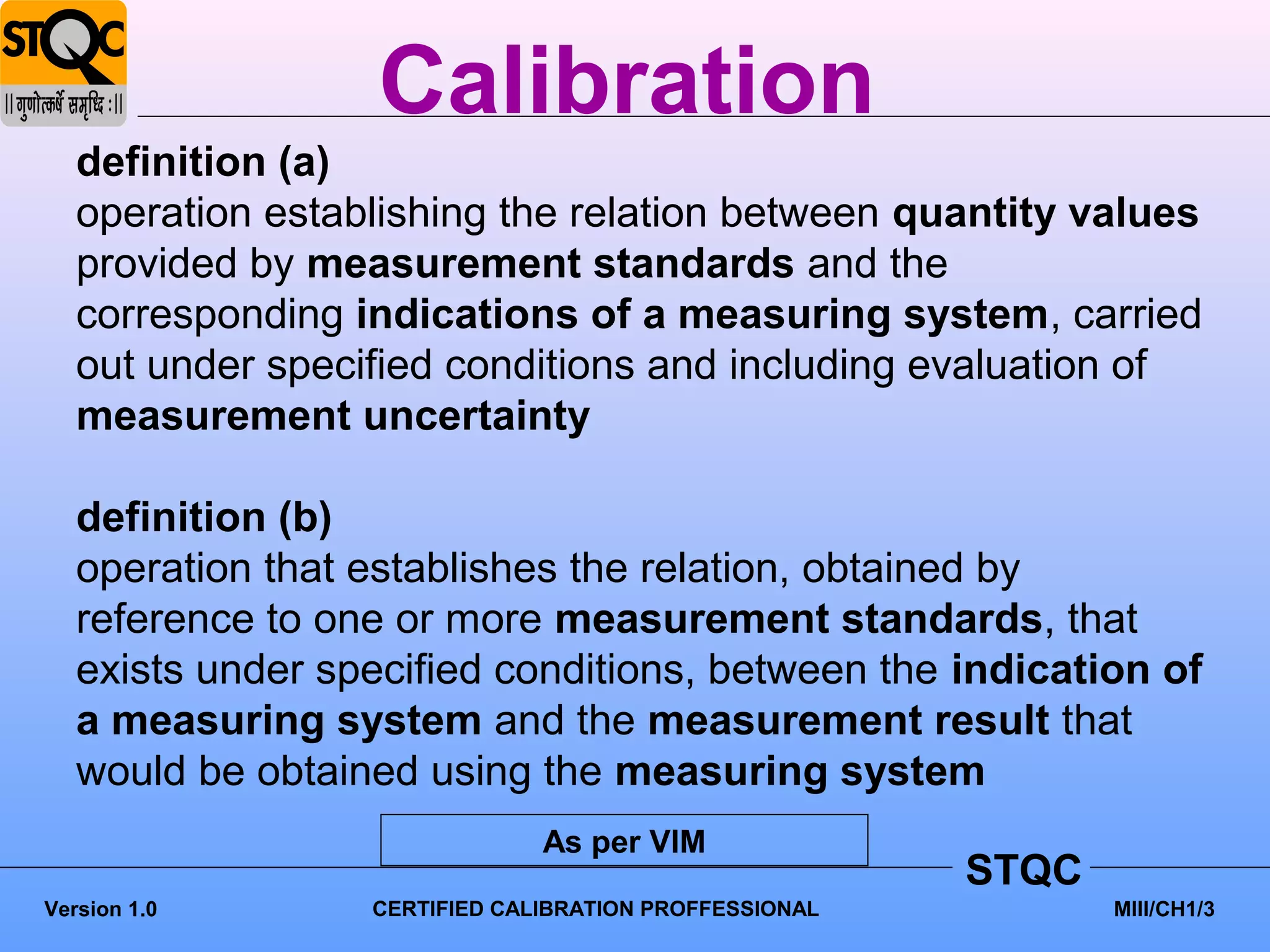 STQC
|| गुणोत्कर्षे समृद्धि : ||

Calibration

definition (a)
operation establishing the relation between quantity values provided by measurement standards and the corresponding indications of a measuring system, carried out under specified conditions and including evaluation of measurement uncertainty

definition (b)
operation that establishes the relation, obtained by reference to one or more measurement standards, that exists under specified conditions, between the indication of a measuring system and the measurement result that would be obtained using the measuring system

As per VIM

STQC

Version 1.0

CERTIFIED CALIBRATION PROFFESSIONAL

MIII/CH1/3